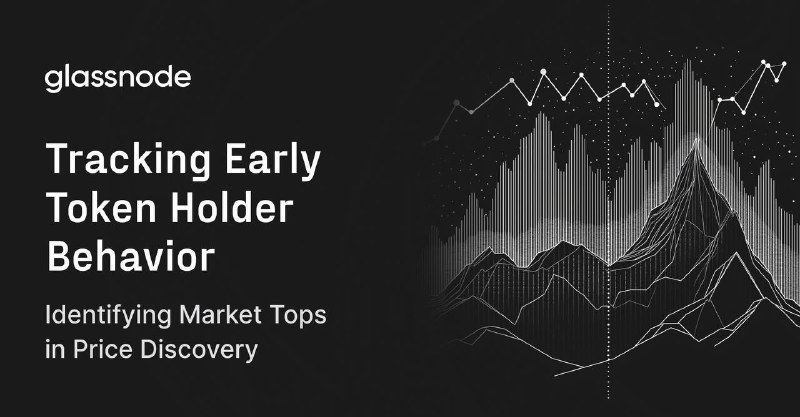 glassnode

Tracking Early Token Holder Behavior

Identifying Market Tops in Price Discovery